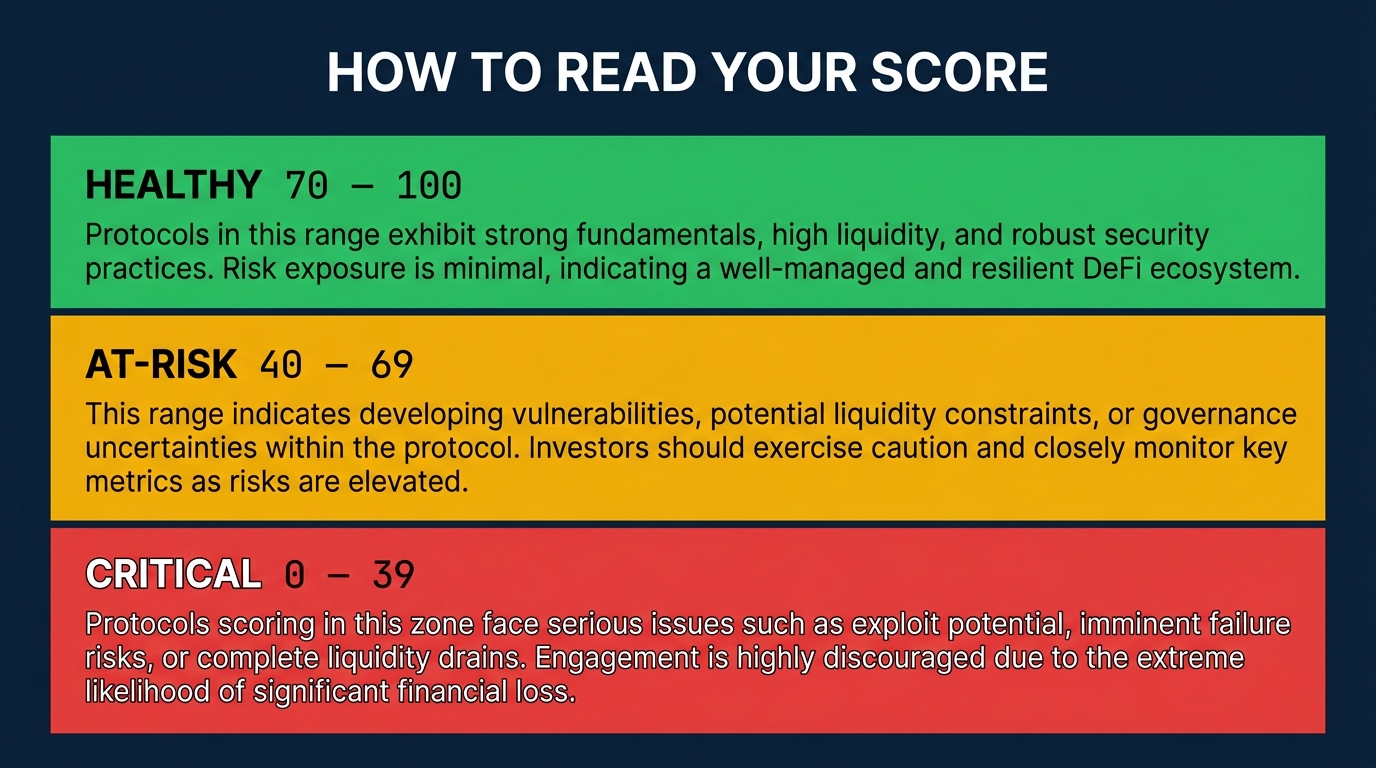 HOW TO READ YOUR SCORE

HEALTHY 70 – 100

Protocols in this range exhibit strong fundamentals, high liquidity, and robust security practices. Risk exposure is minimal, indicating a well-managed and resilient DeFi ecosystem.

AT-RISK 40 – 69

This range indicates developing vulnerabilities, potential liquidity constraints, or governance uncertainties within the protocol. Investors should exercise caution and closely monitor key metrics as risks are elevated.

CRITICAL 0 – 39

Protocols scoring in this zone face serious issues such as exploit potential, imminent failure risks, or complete liquidity drains. Engagement is highly discouraged due to the extreme likelihood of significant financial loss.